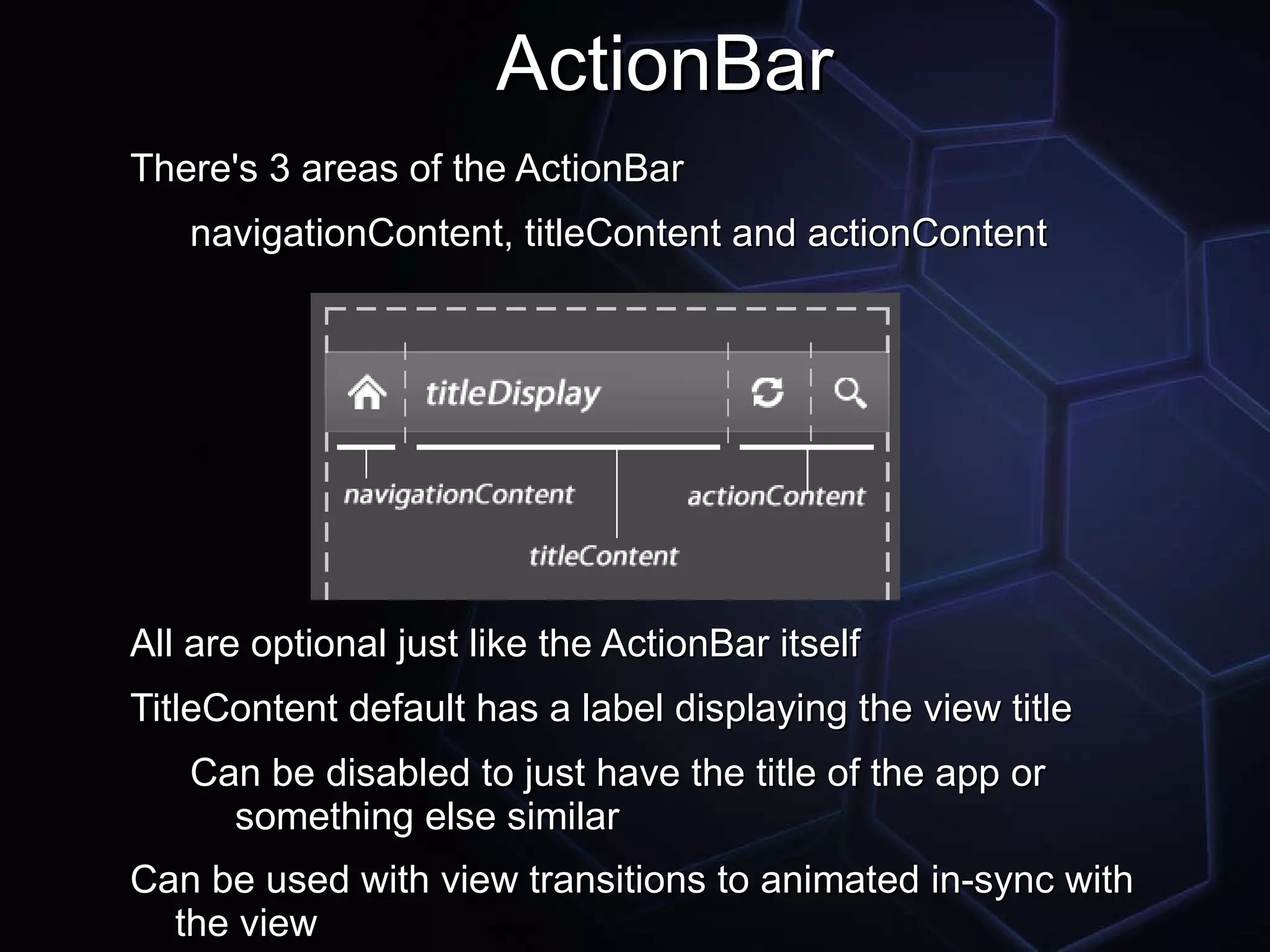 ActionBar

There's 3 areas of the ActionBar

navigationContent, titleContent and actionContent

titleDisplay

navigationContent

actionContent

titleContent

All are optional just like the ActionBar itself

TitleContent default has a label displaying the view title

Can be disabled to just have the title of the app or something else similar

Can be used with view transitions to animated in-sync with the view